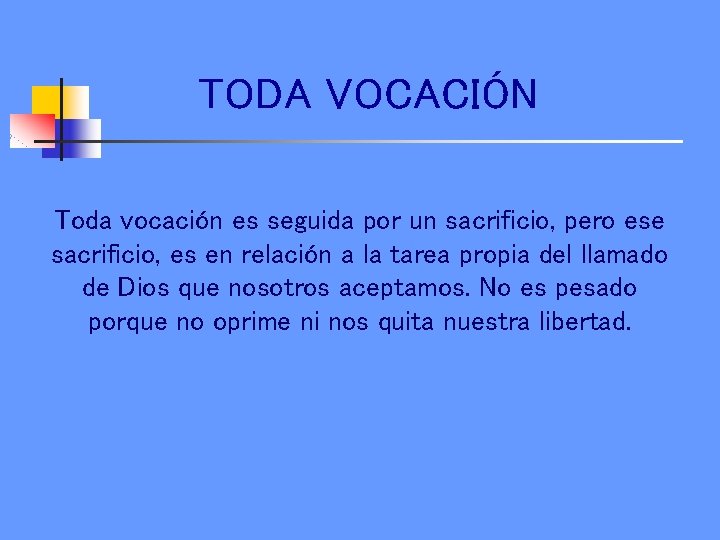 TODA VOCACIÓN

Toda vocación es seguida por un sacrificio, pero ese sacrificio, es en relación a la tarea propia del llamado de Dios que nosotros aceptamos. No es pesado porque no oprime ni nos quita nuestra libertad.